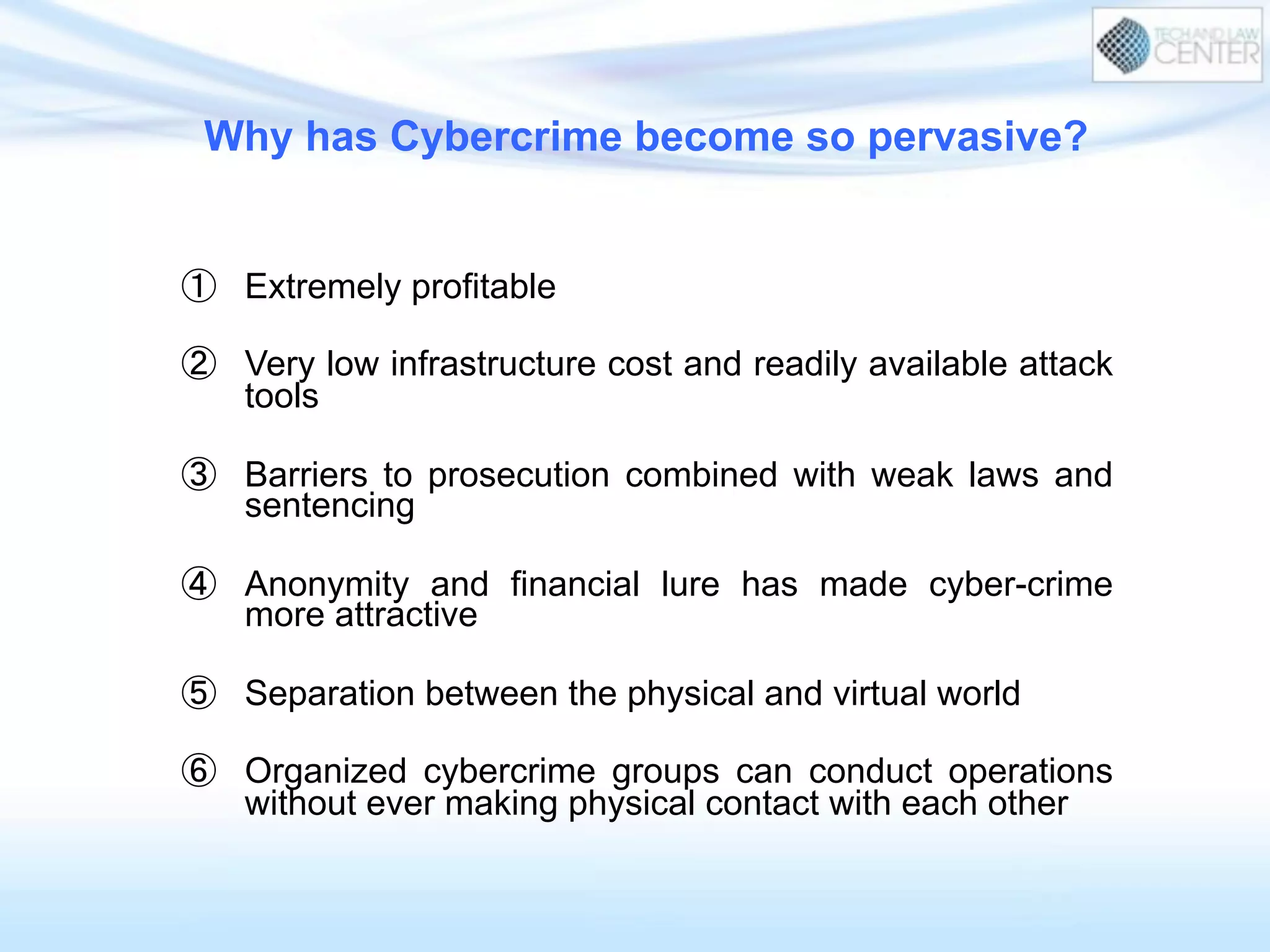 TECH AND LAW CENTER

Why has Cybercrime become so pervasive?

① Extremely profitable

② Very low infrastructure cost and readily available attack tools

③ Barriers to prosecution combined with weak laws and sentencing

④ Anonymity and financial lure has made cyber-crime more attractive

⑤ Separation between the physical and virtual world

⑥ Organized cybercrime groups can conduct operations without ever making physical contact with each other